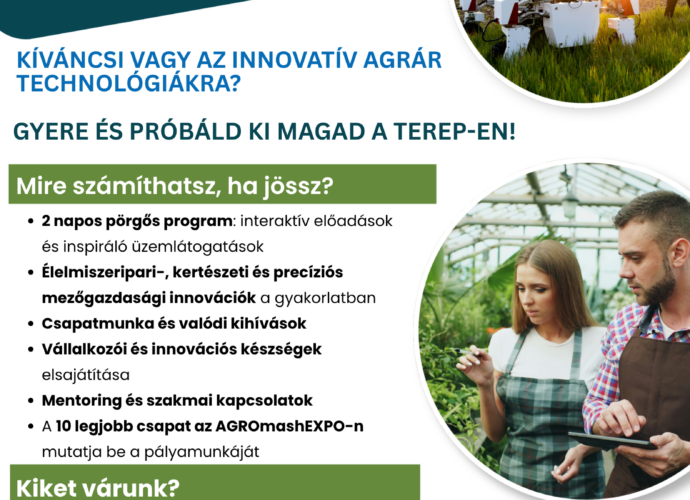 KÍVÁNCSI VAGY AZ INNOVATÍV AGRÁR TECHNOLÓGIÁKRA?

GYERE ÉS PRÓBÁLD KI MAGAD A TEREP-EN!

Mire számíthatsz, ha jössz?

• 2 napos pörgős program: interaktív előadások és inspiráló üzemlátogatások
• Élelmiszeripari-, kertészeti és precíziós mezőgazdasági innovációk a gyakorlatban
• Csapatmunka és valódi kihívások
• Vállalkozói és innovációs készségek elsajátítása
• Mentoring és szakmai kapcsolatok
• A 10 legjobb csapat az AGROmashEXPO-n mutatja be a pályamunkáját

Kiket várunk?